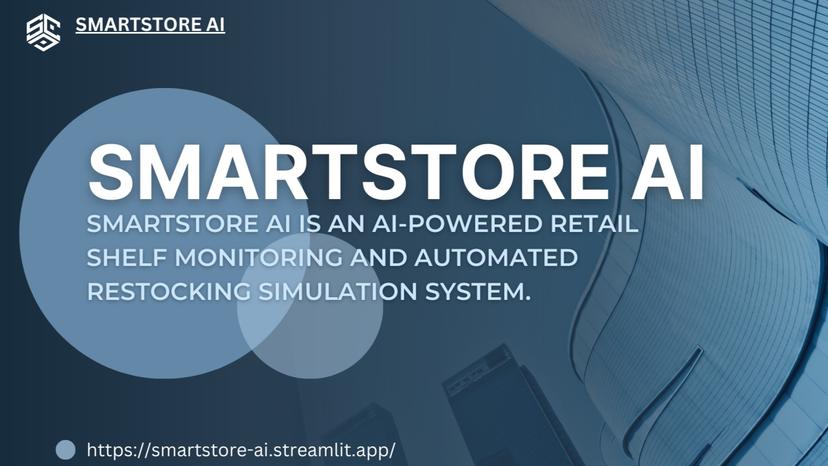 SMARTSTORE AI

SMARTSTORE AI

SMARTSTORE AI IS AN AI-POWERED RETAIL SHELF MONITORING AND AUTOMATED RESTOCKING SIMULATION SYSTEM.

https://smartstore-ai.streamlit.app/